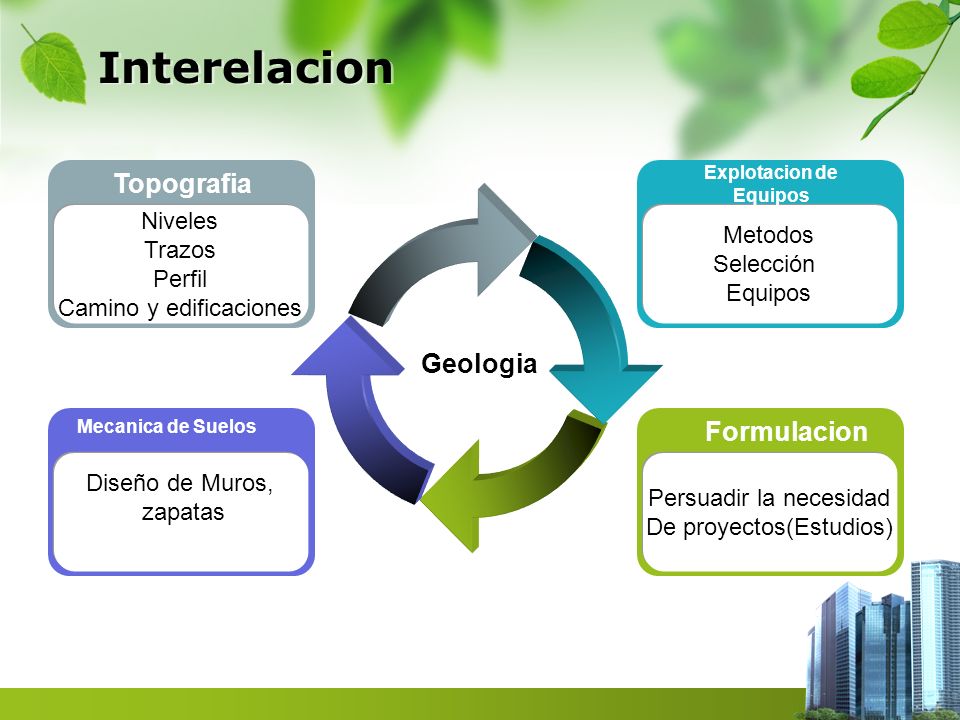 Interelacion

Topografia

Niveles
Trazos
Perfil
Camino y edificaciones

Explotacion de Equipos

Metodos
Selección
Equipos

Geologia

Mecanica de Suelos

Diseño de Muros, zapatas

Formulacion

Persuadir la necesidad
De proyectos(Estudios)